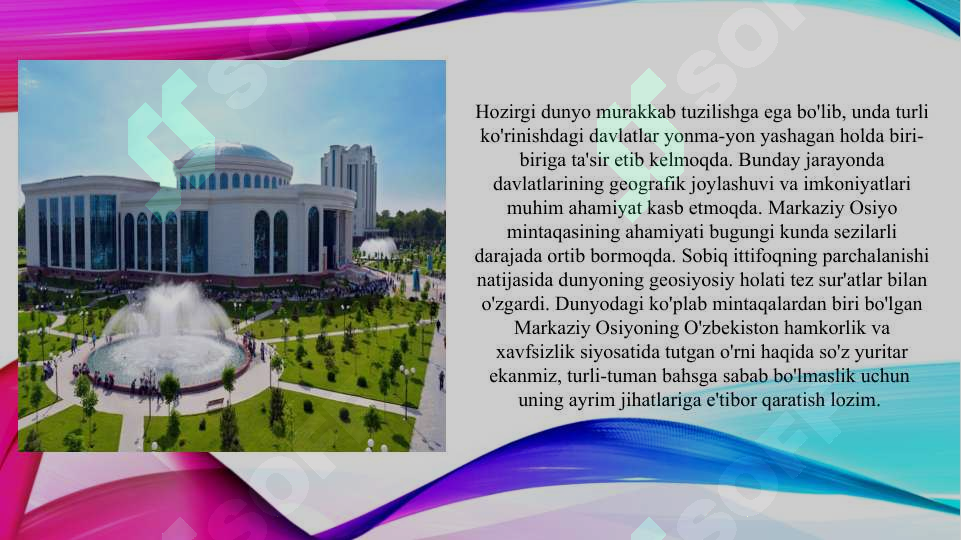 Hozirgi dunyo murakkab tuzilishga ega bo'lib, unda turli ko'rinishdagi davlatlar yonma-yon yashagan holda biri-biriga ta'sir etib kelmoqda. Bunday jarayonda davlatlarining geografik joylashuvi va imkoniyatlari muhim ahamiyat kasb etmoqda. Markaziy Osiyo mintaqasining ahamiyati bugungi kunda sezilarli darajada ortib bormoqda. Sobiq ittifoqning parchalanishi natijasida dunyoning geosiyosiy holati tez sur'atlar bilan o'zgardi. Dunyodagi ko'plab mintaqalardan biri bo'lgan Markaziy Osiyoning O'zbekiston hamkorlik va xavfsizlik siyosatida tutgan o'rni haqida so'z yuritar ekanmiz, turli-tuman bahsga sabab bo'lmaslik uchun uning ayrim jihatlariga e'tibor qaratish lozim.